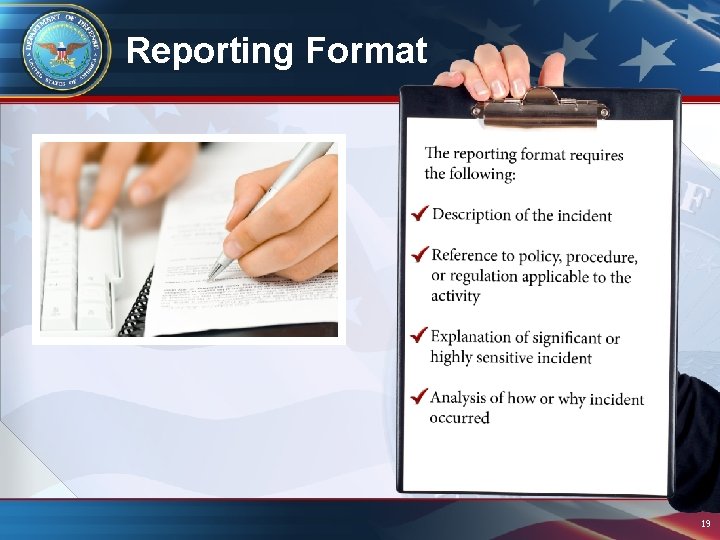 DEPARTMENT OF DEFENSE UNITED STATES OF AMERICA

Reporting Format

The reporting format requires the following:

✔ Description of the incident

✔ Reference to policy, procedure, or regulation applicable to the activity

✔ Explanation of significant or highly sensitive incident

✔ Analysis of how or why incident occurred

19